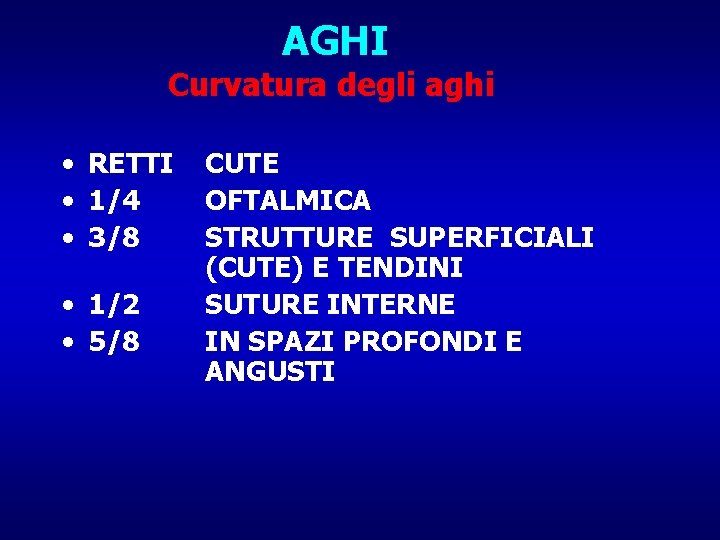 AGHI
Curvatura degli aghi

• RETTI CUTE
• 1/4 OFTALMICA
• 3/8 STRUTTURE SUPERFICIALI (CUTE) E TENDINI
• 1/2 SUTURE INTERNE
• 5/8 IN SPAZI PROFONDI E ANGUSTI